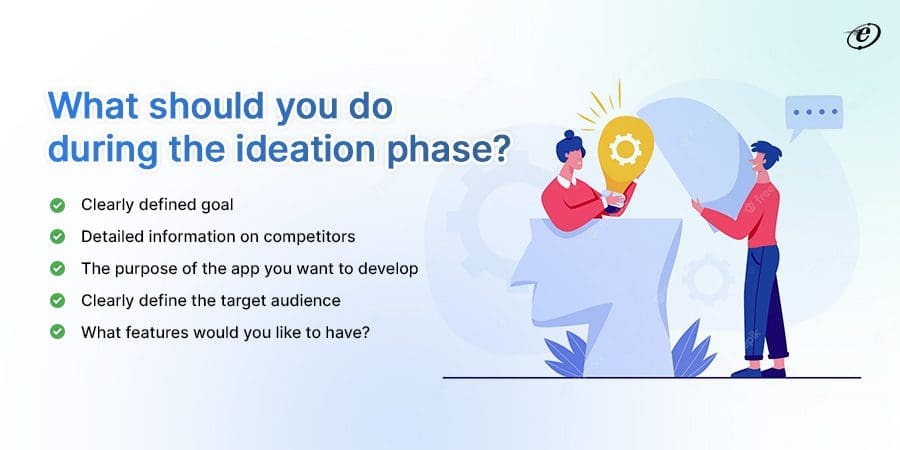 What should you do during the ideation phase?

Clearly defined goal

Detailed information on competitors

The purpose of the app you want to develop

Clearly define the target audience

What features would you like to have?